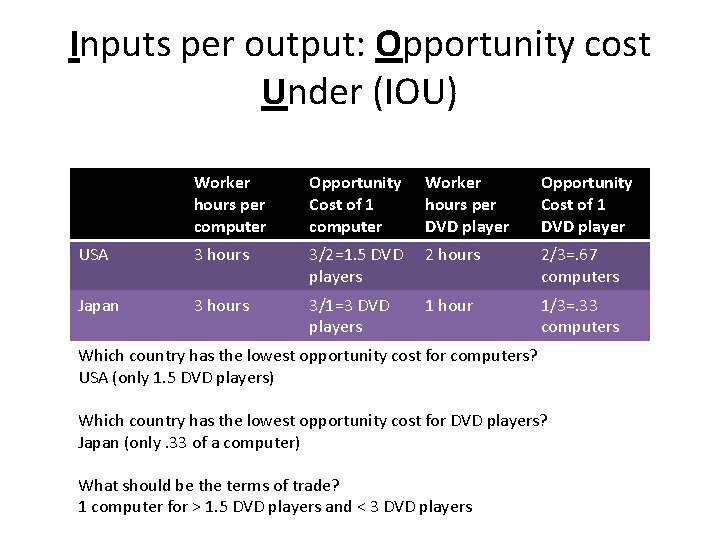 Inputs per output: Opportunity cost Under (IOU)

| | Worker hours per computer | Opportunity Cost of 1 computer | Worker hours per DVD player | Opportunity Cost of 1 DVD player |
|---|---|---|---|---|
| USA | 3 hours | 3/2=1.5 DVD players | 2 hours | 2/3=.67 computers |
| Japan | 3 hours | 3/1=3 DVD players | 1 hour | 1/3=.33 computers |

Which country has the lowest opportunity cost for computers?
USA (only 1.5 DVD players)

Which country has the lowest opportunity cost for DVD players?
Japan (only .33 of a computer)

What should be the terms of trade?
1 computer for > 1.5 DVD players and < 3 DVD players